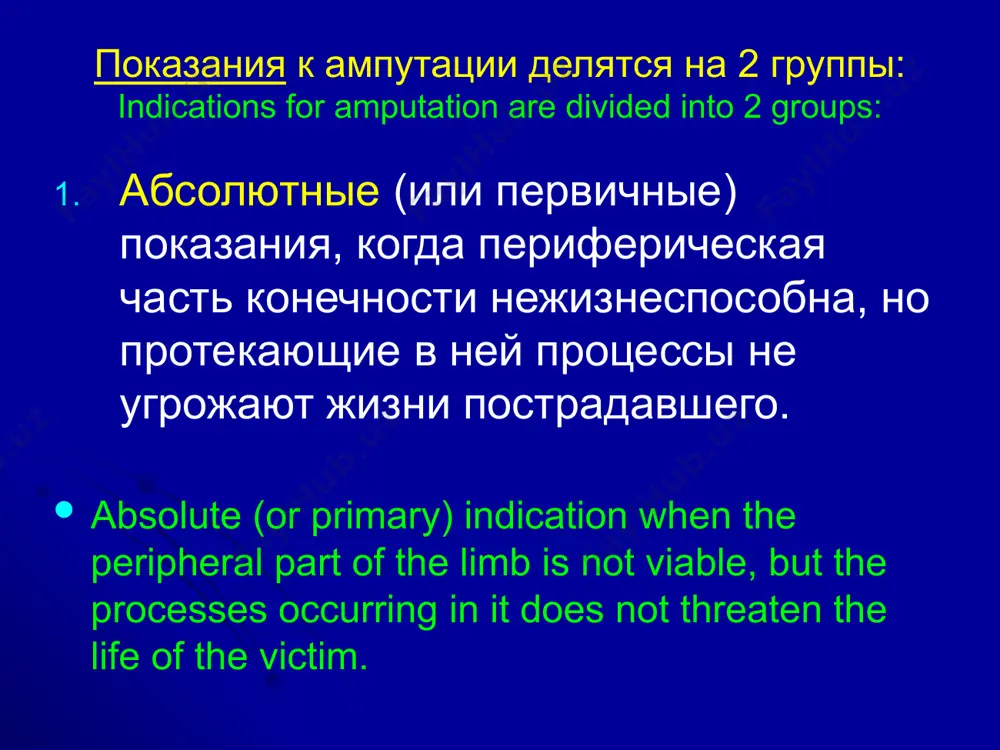 Показания к ампутации делятся на 2 группы:
Indications for amputation are divided into 2 groups:

1. Абсолютные (или первичные) показания, когда периферическая часть конечности нежизнеспособна, но протекающие в ней процессы не угрожают жизни пострадавшего.

• Absolute (or primary) indication when the peripheral part of the limb is not viable, but the processes occurring in it does not threaten the life of the victim.